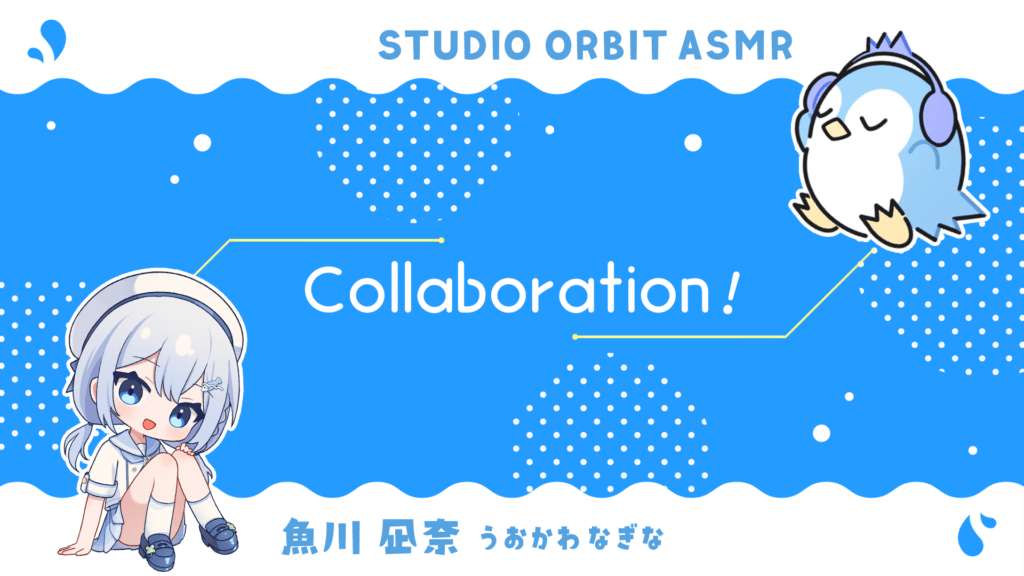 STUDIO ORBIT ASMR

Collaboration!

魚川 凪奈 うおかわなぎな